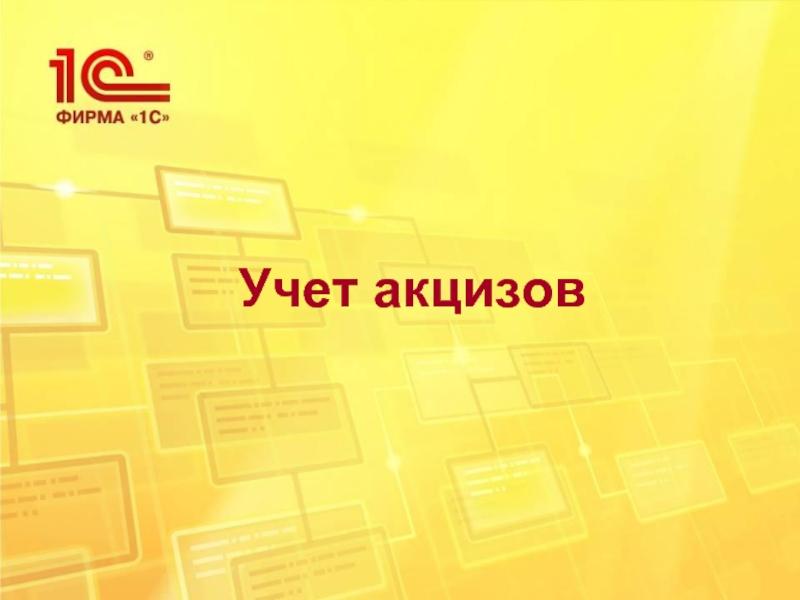 1С®
ФИРМА «1С»

Учет акцизов